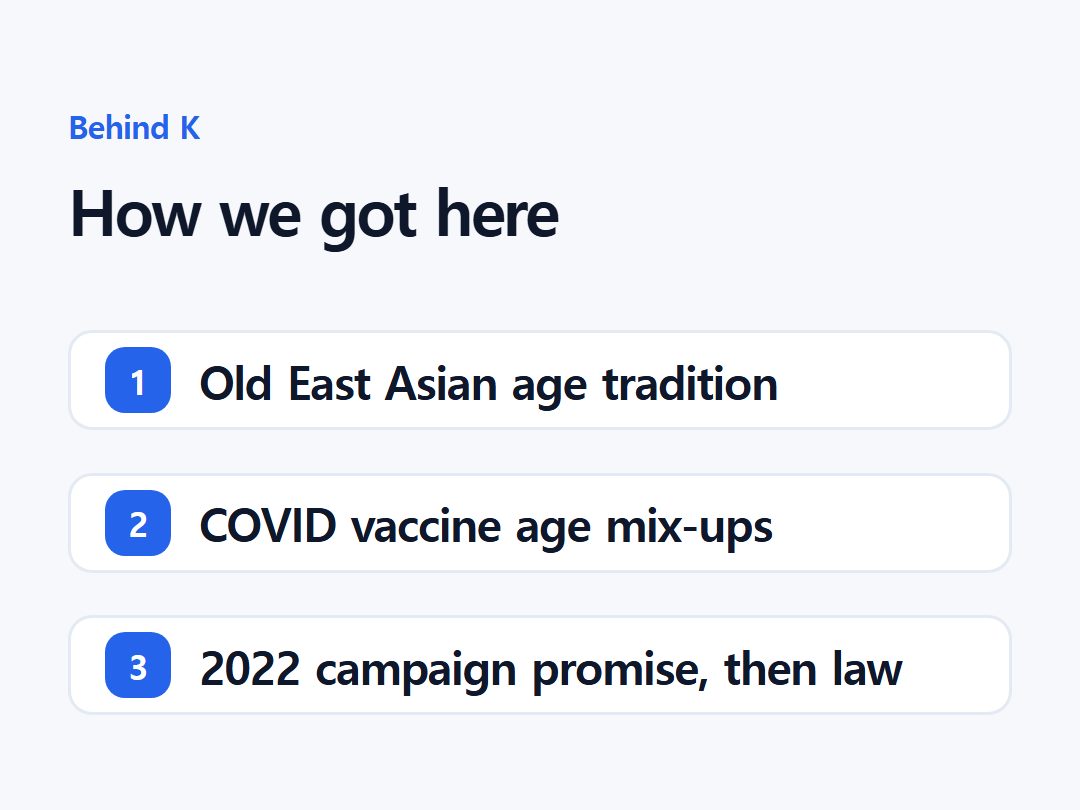 Behind K

How we got here

1 Old East Asian age tradition

2 COVID vaccine age mix-ups

3 2022 campaign promise, then law